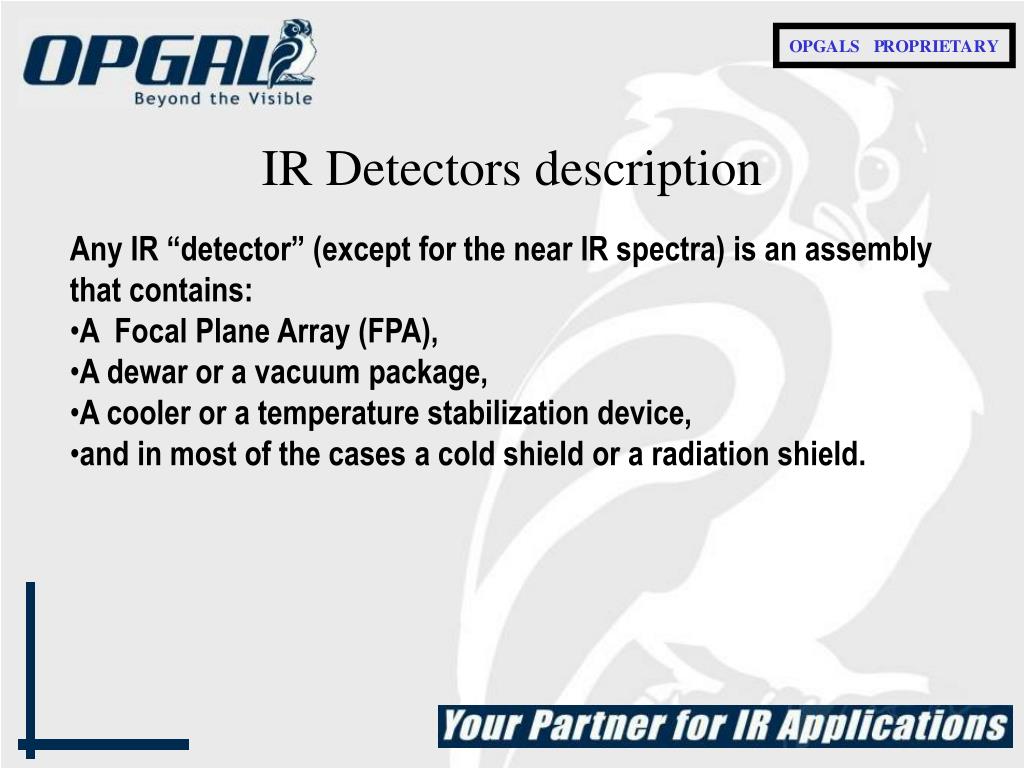 OPGAL
Beyond the Visible

OPGALS PROPRIETARY

IR Detectors description

Any IR “detector” (except for the near IR spectra) is an assembly that contains:
•A Focal Plane Array (FPA),
•A dewar or a vacuum package,
•A cooler or a temperature stabilization device,
•and in most of the cases a cold shield or a radiation shield.

Your Partner for IR Applications